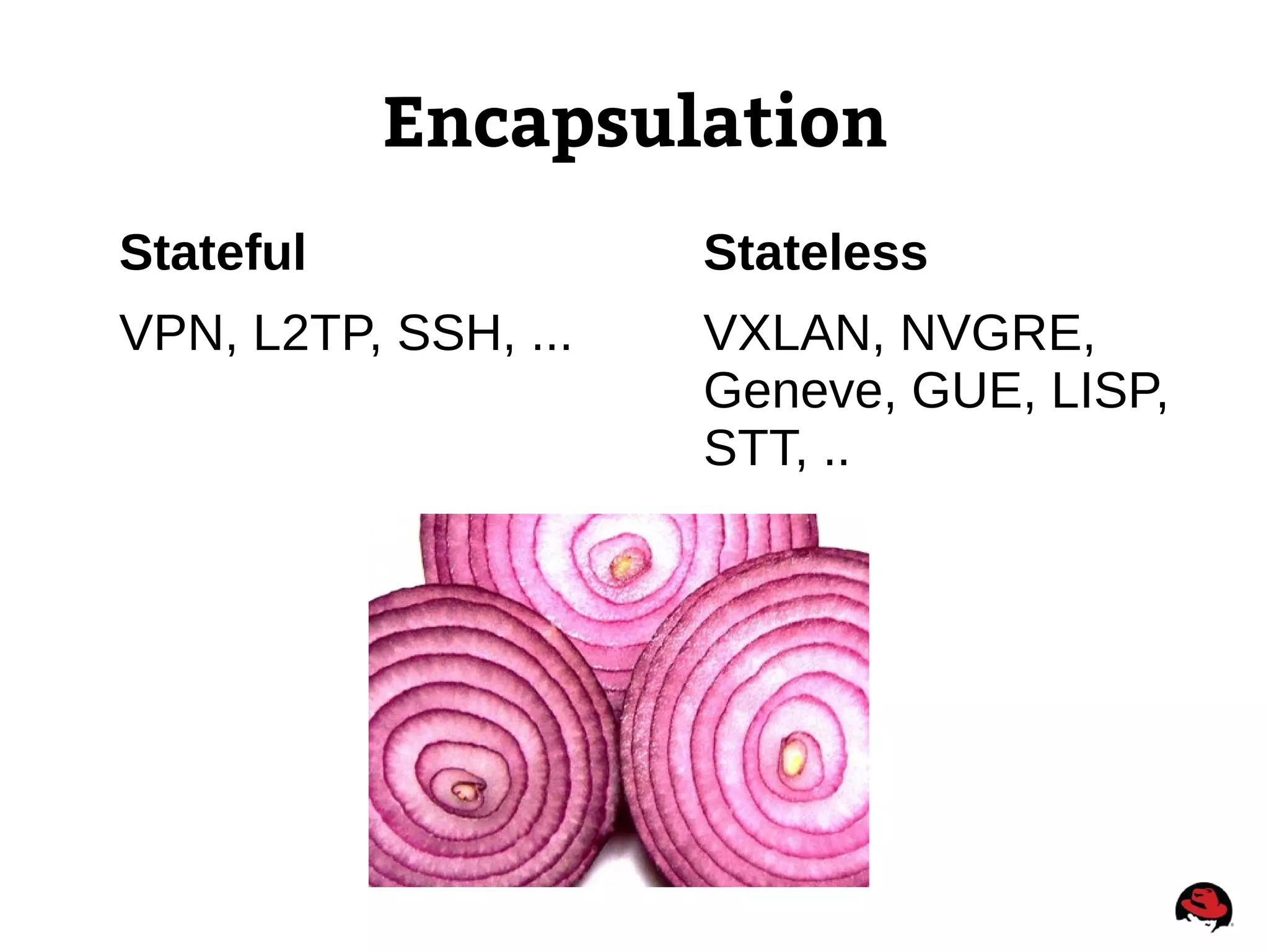 Encapsulation

Stateful

VPN, L2TP, SSH, ...

Stateless

VXLAN, NVGRE, Geneve, GUE, LISP, STT, ..